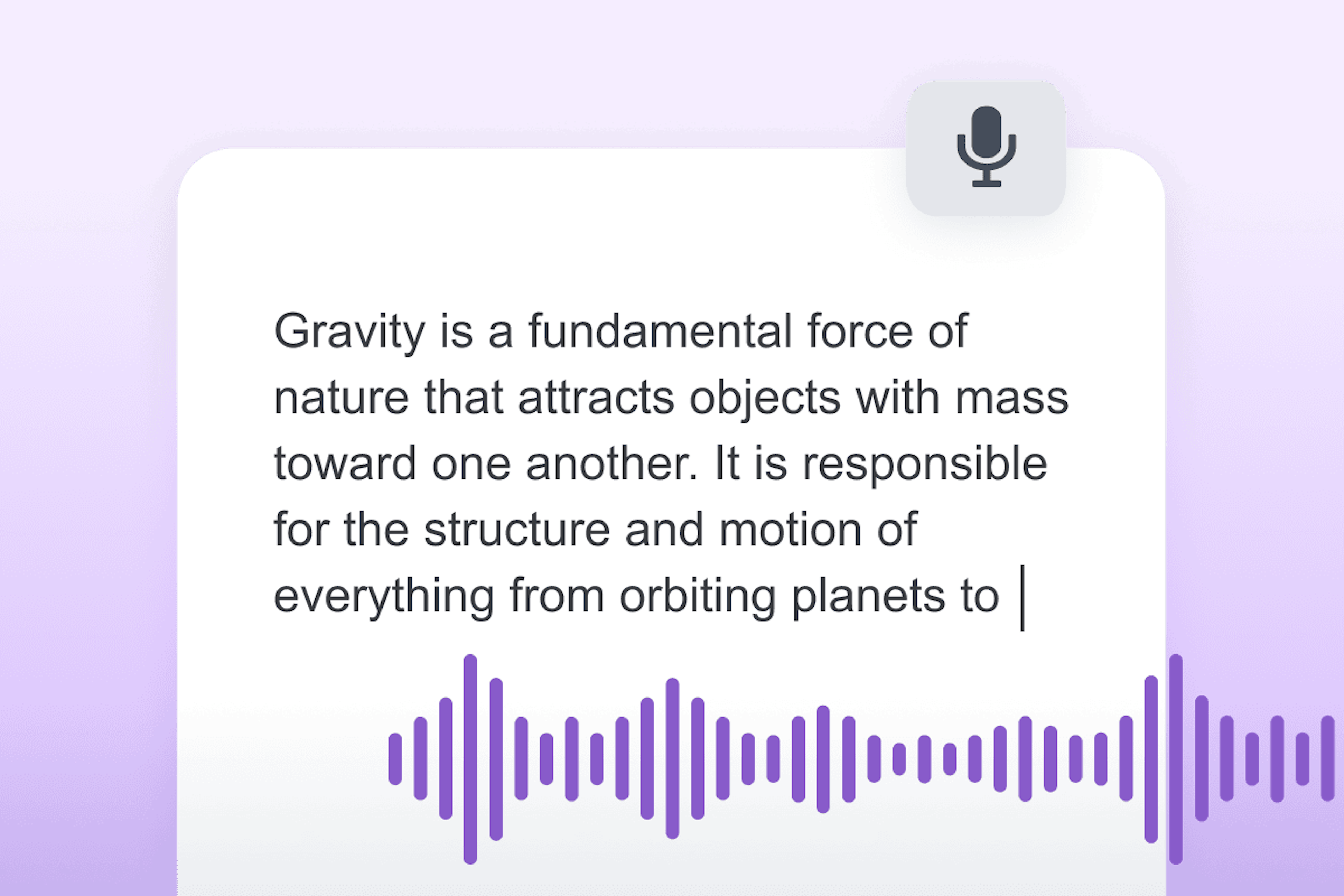 Gravity is a fundamental force of nature that attracts objects with mass toward one another. It is responsible for the structure and motion of everything from orbiting planets to